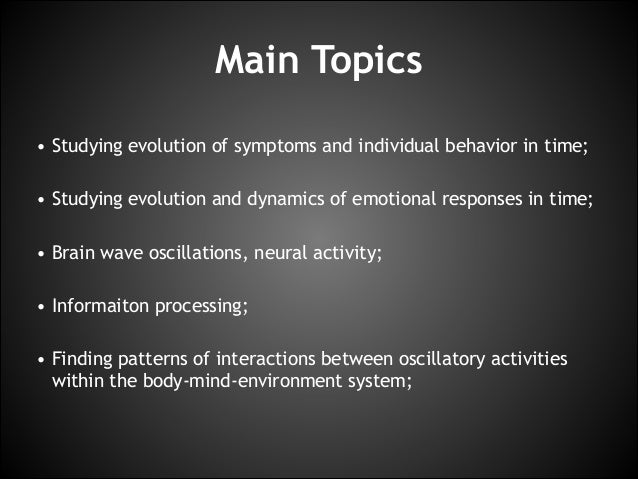 Main Topics

• Studying evolution of symptoms and individual behavior in time;

• Studying evolution and dynamics of emotional responses in time;

• Brain wave oscillations, neural activity;

• Informaiton processing;

• Finding patterns of interactions between oscillatory activities within the body-mind-environment system;